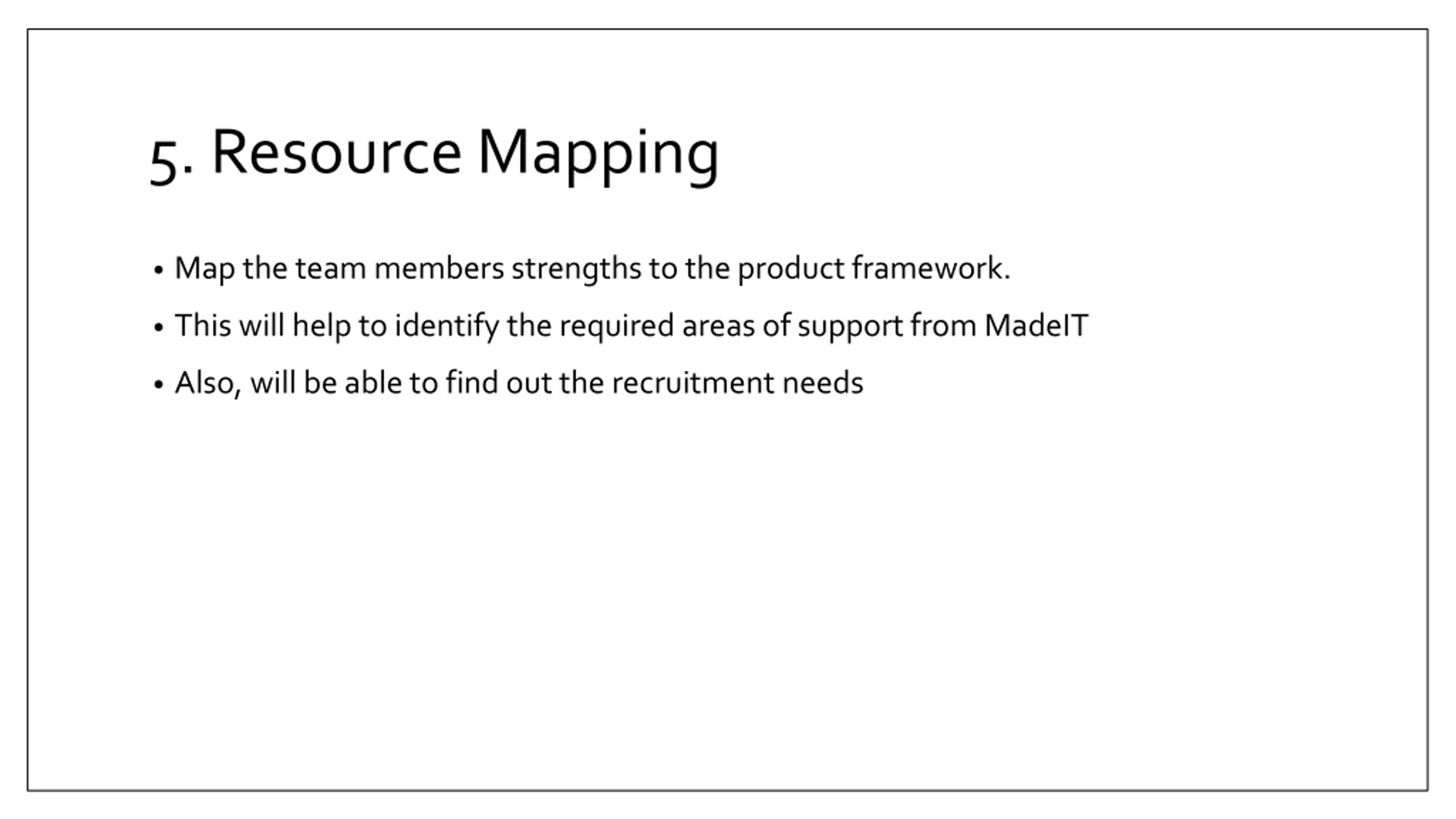 5. Resource Mapping

• Map the team members strengths to the product framework.
• This will help to identify the required areas of support from MadeIT
• Also, will be able to find out the recruitment needs